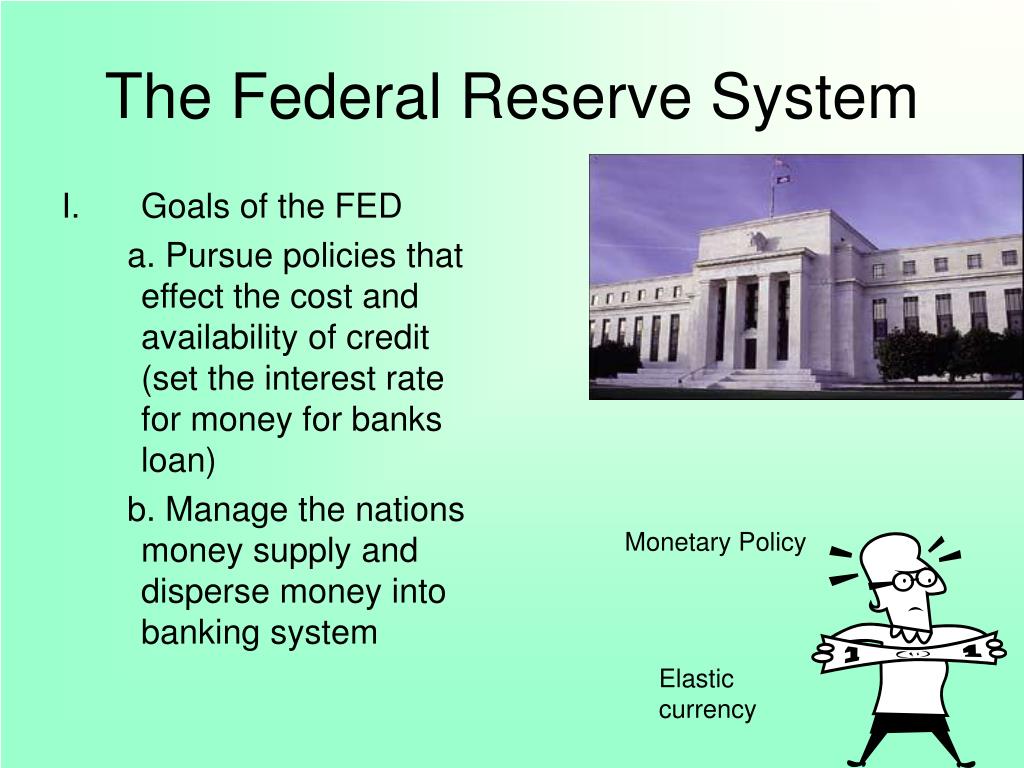 The Federal Reserve System

I. Goals of the FED

a. Pursue policies that effect the cost and availability of credit (set the interest rate for money for banks loan)

b. Manage the nations money supply and disperse money into banking system

Monetary Policy

1 1

Elastic currency